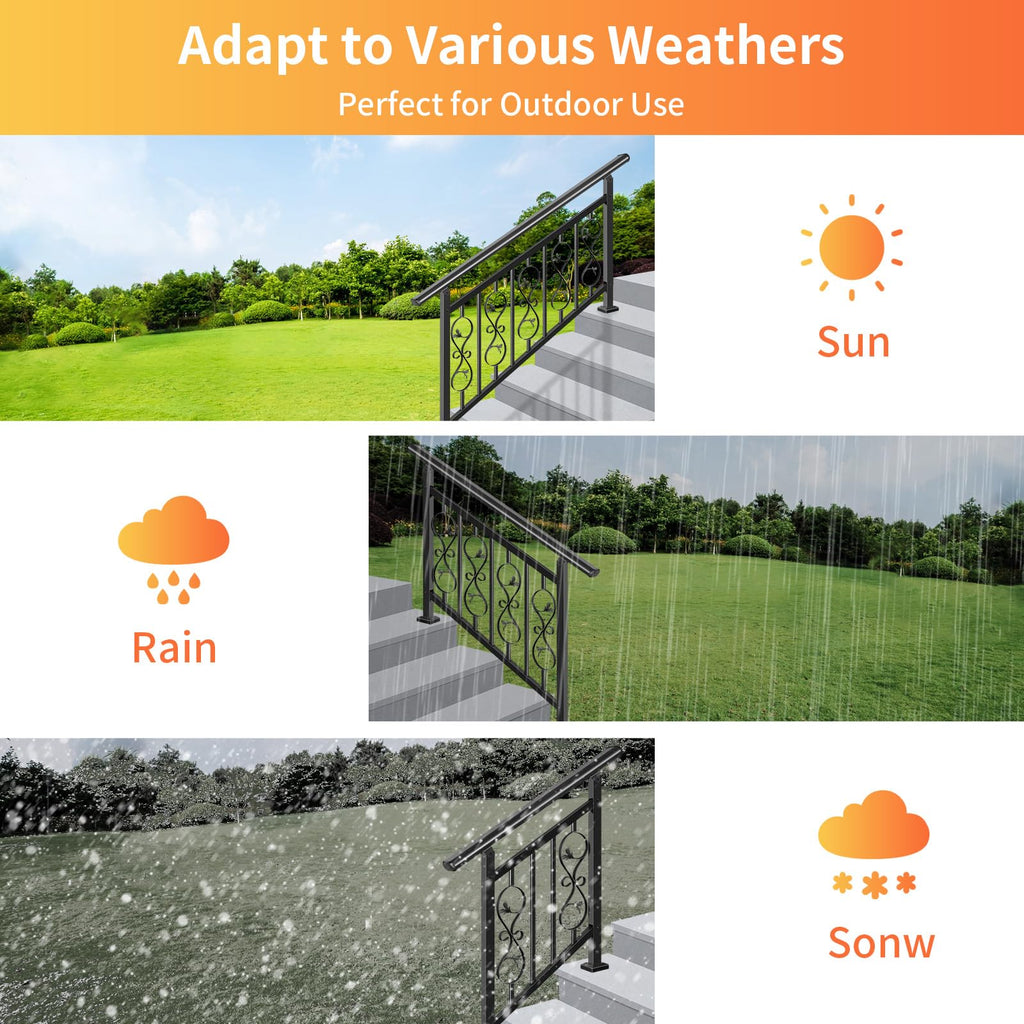 Adapt to Various Weathers

Perfect for Outdoor Use

Sun

Rain

Sonw